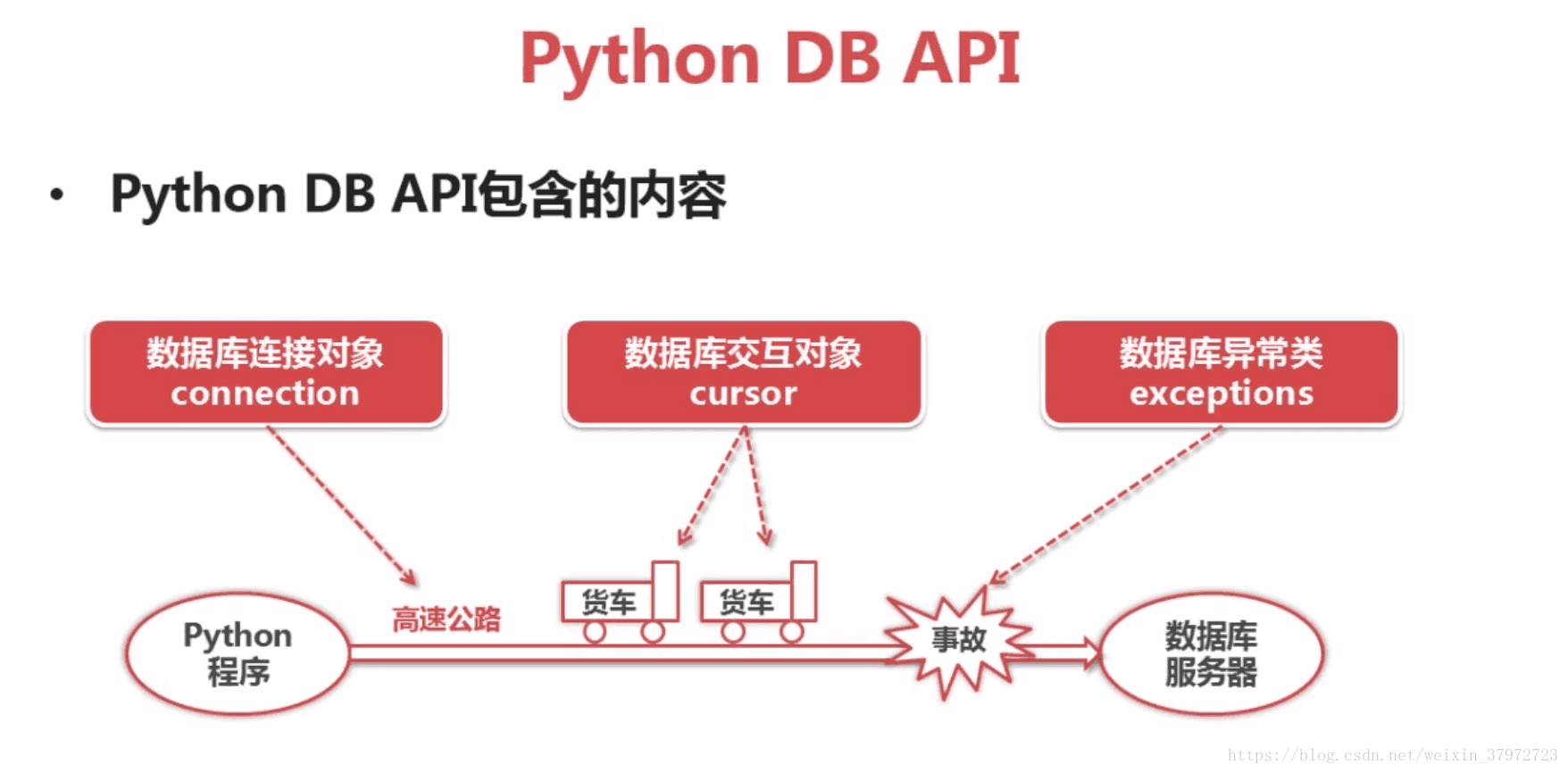 Python DB API

• Python DB API包含的内容

数据库连接对象
connection

数据库交互对象
cursor

数据库异常类
exceptions

Python
程序

高速公路

货车

货车

事故

数据库
服务器

https://blog.csdn.net/weixin_37972723